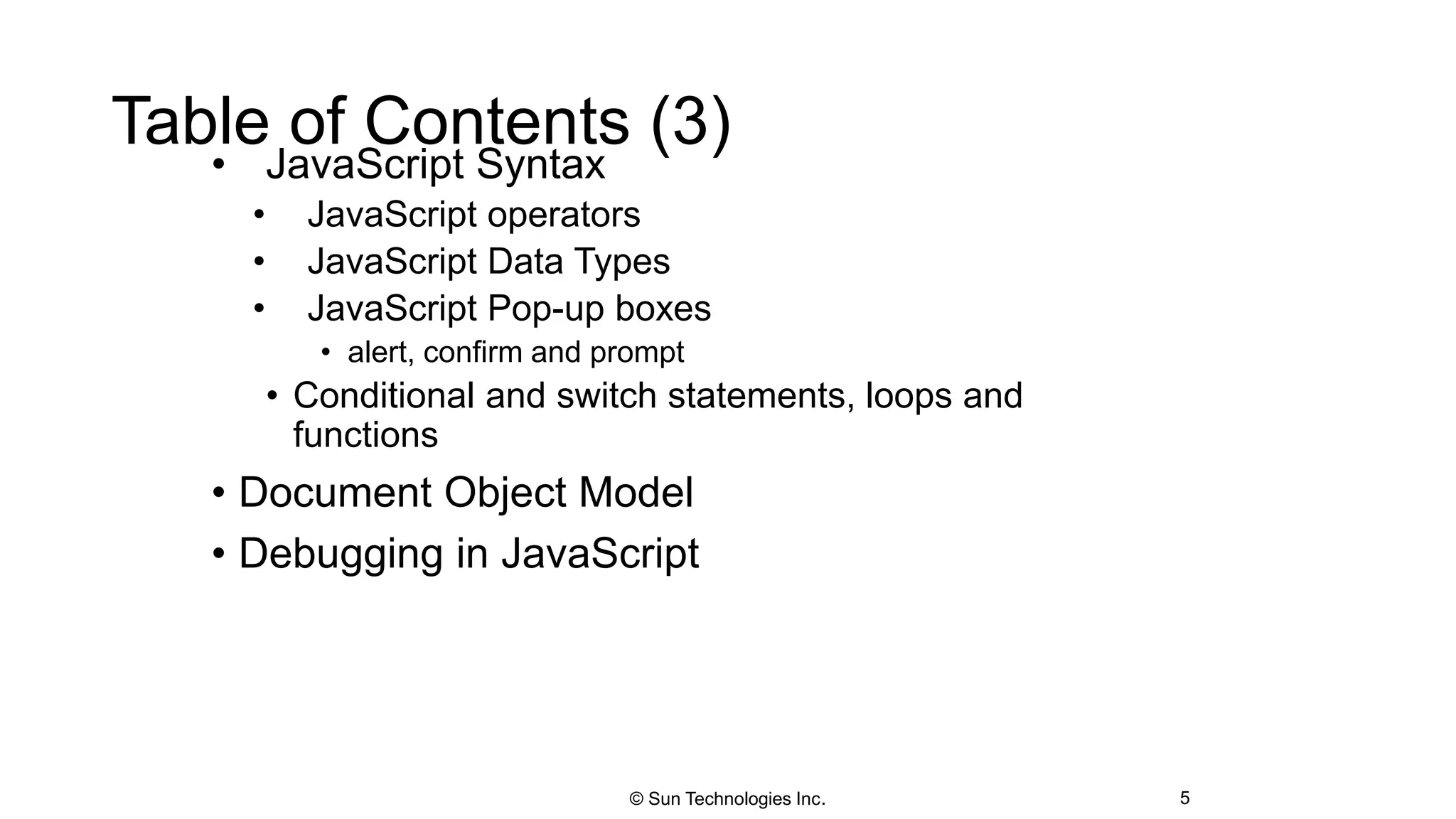 Table of Contents (3)

• JavaScript Syntax
  • JavaScript operators
  • JavaScript Data Types
  • JavaScript Pop-up boxes
    • alert, confirm and prompt
  • Conditional and switch statements, loops and functions
• Document Object Model
• Debugging in JavaScript

© Sun Technologies Inc.

5